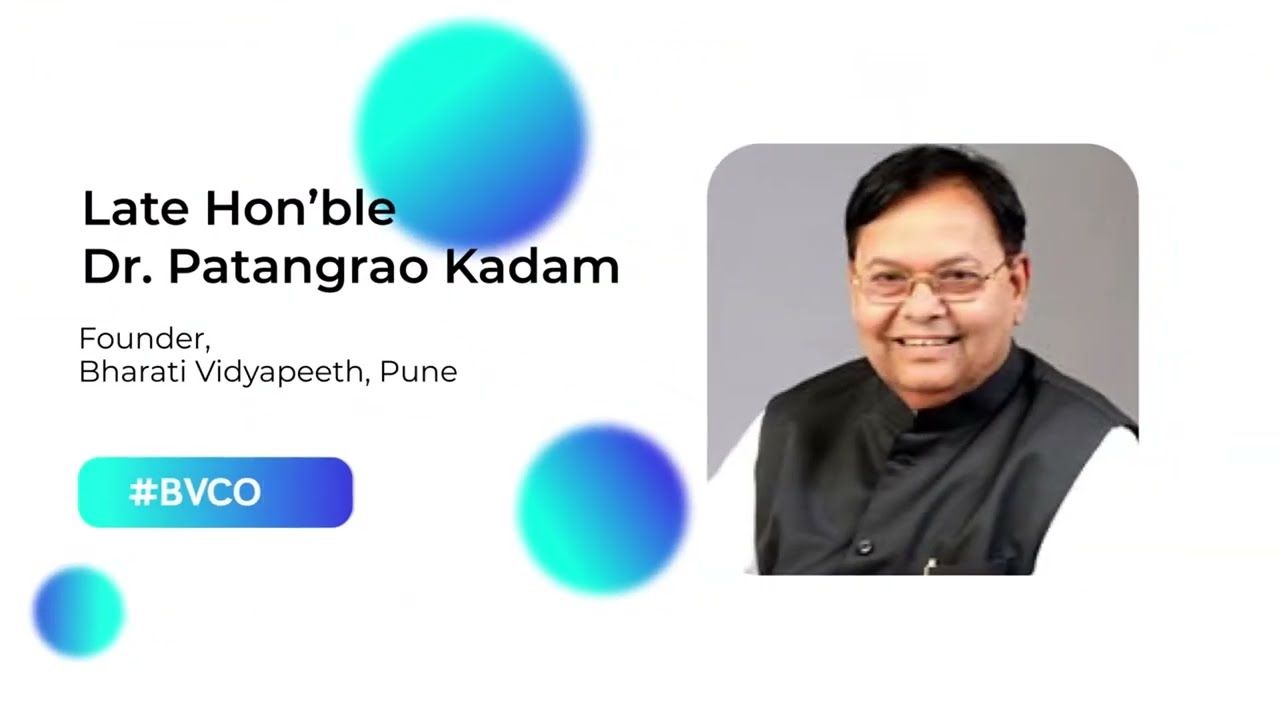 Late Hon'ble
Dr. Patangrao Kadam

Founder,
Bharati Vidyapeeth, Pune

#BVCO